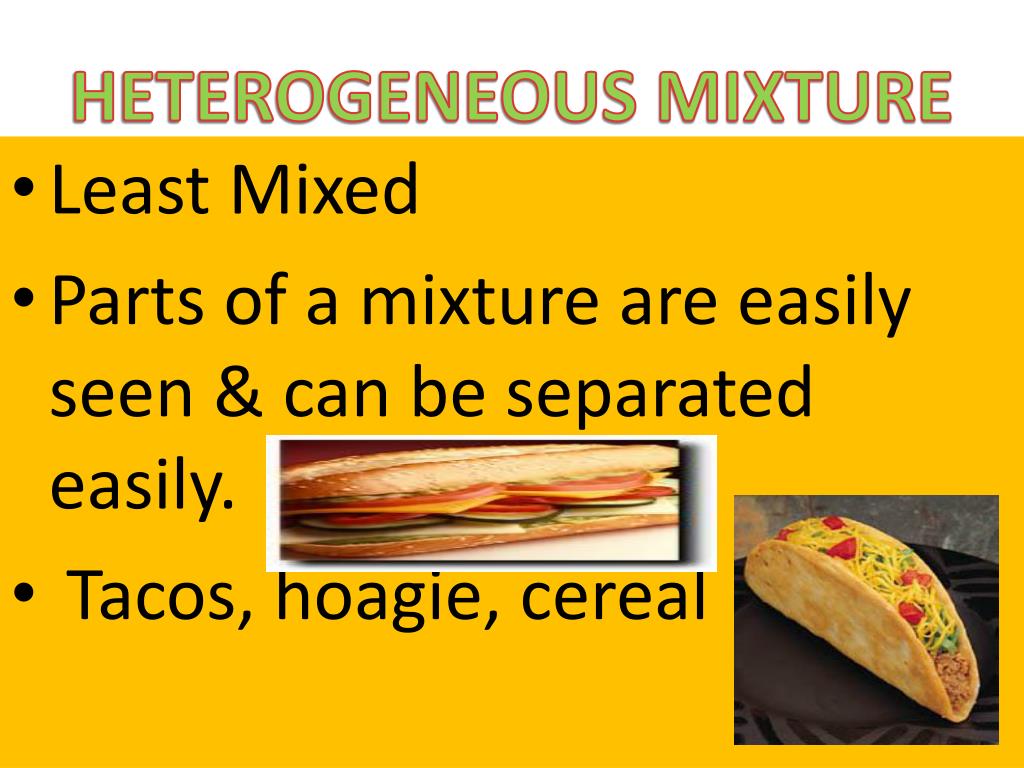 HETEROGENEOUS MIXTURE

• Least Mixed

• Parts of a mixture are easily seen & can be separated easily.

• Tacos, hoagie, cereal